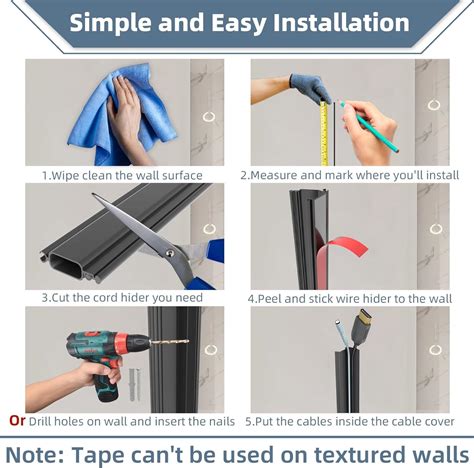 Simple and Easy Installation

1.Wipe clean the wall surface

2.Measure and mark where you'll install

3.Cut the cord hider you need

4.Peel and stick wire hider to the wall

Or Drill holes on wall and insert the nails

5.Put the cables inside the cable cover

Note: Tape can't be used on textured walls